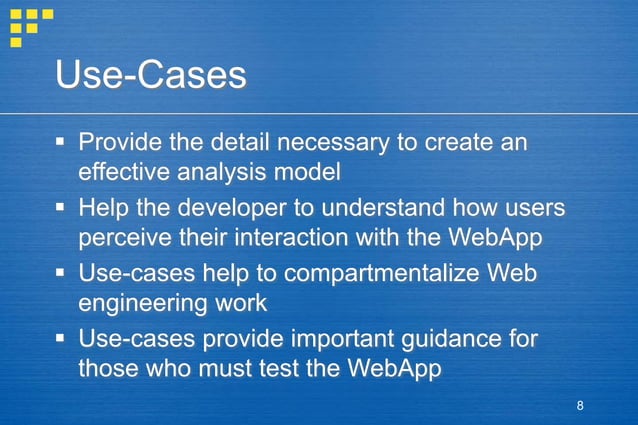 Use-Cases

▪ Provide the detail necessary to create an effective analysis model

▪ Help the developer to understand how users perceive their interaction with the WebApp

▪ Use-cases help to compartmentalize Web engineering work

▪ Use-cases provide important guidance for those who must test the WebApp

8